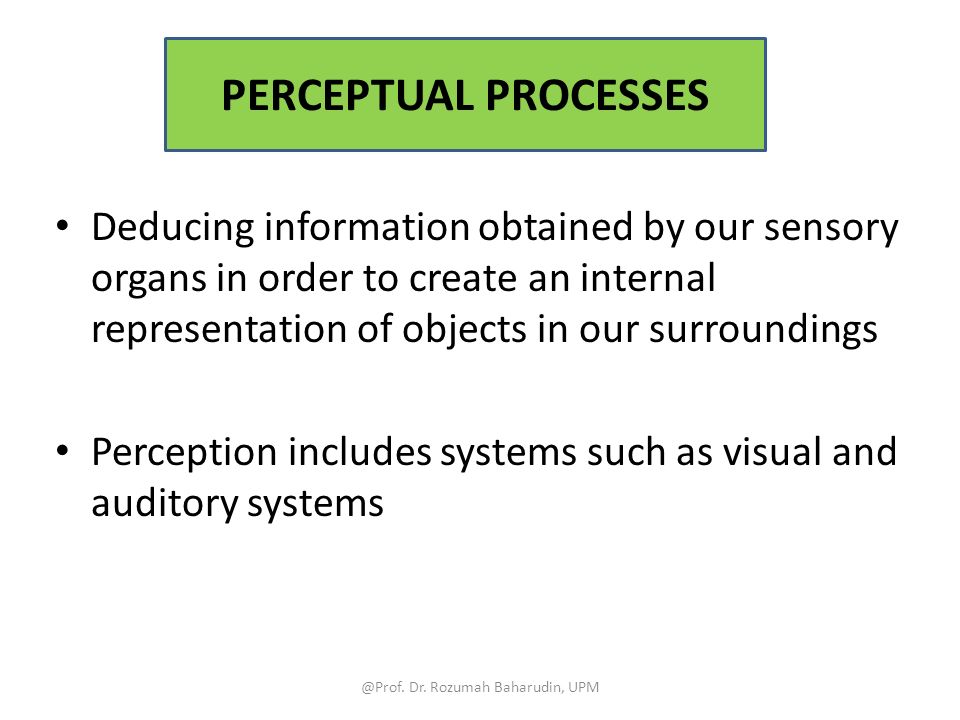 PERCEPTUAL PROCESSES

• Deducing information obtained by our sensory organs in order to create an internal representation of objects in our surroundings

• Perception includes systems such as visual and auditory systems

@Prof. Dr. Rozumah Baharudin, UPM